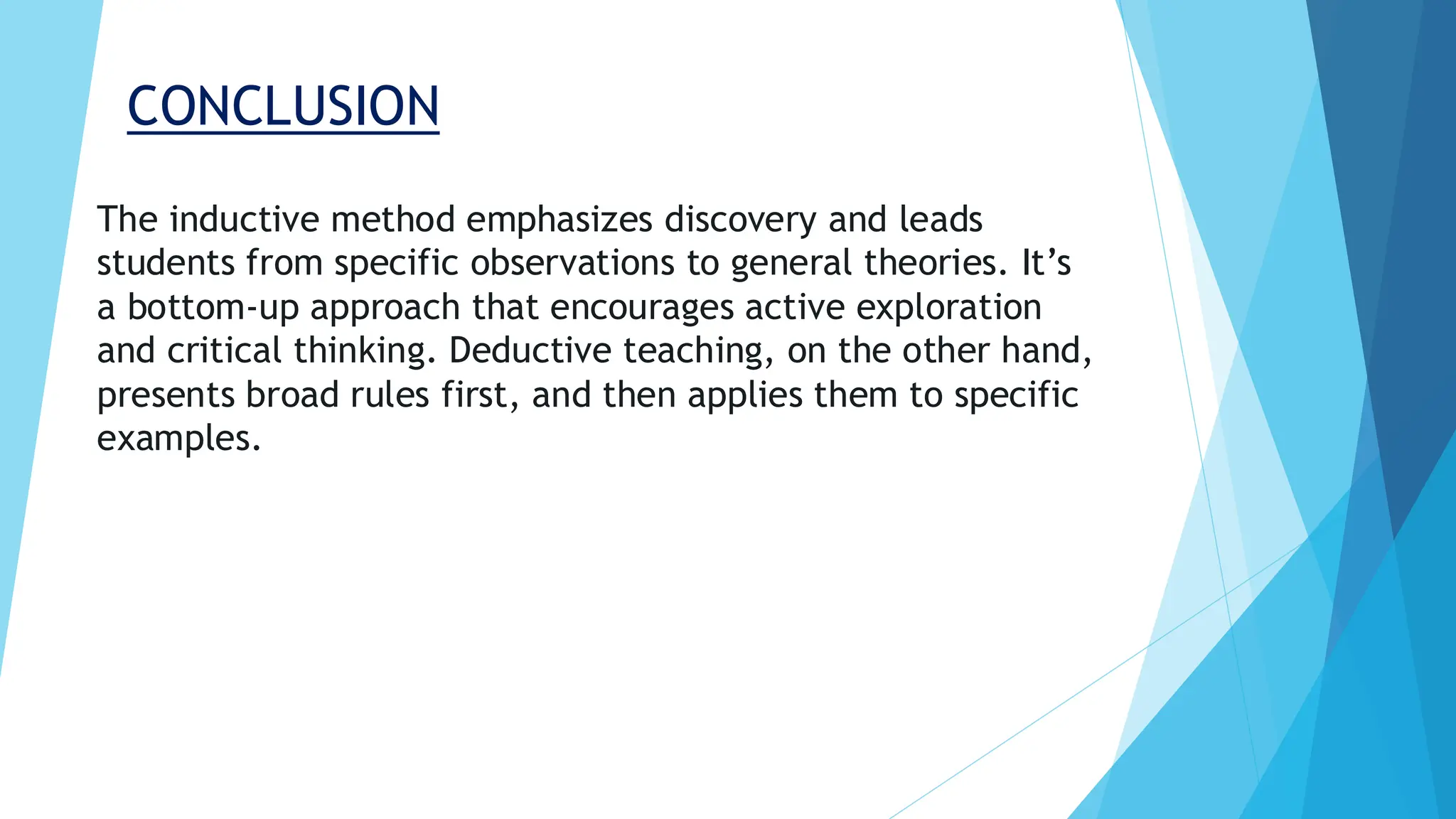 CONCLUSION

The inductive method emphasizes discovery and leads students from specific observations to general theories. It’s a bottom-up approach that encourages active exploration and critical thinking. Deductive teaching, on the other hand, presents broad rules first, and then applies them to specific examples.